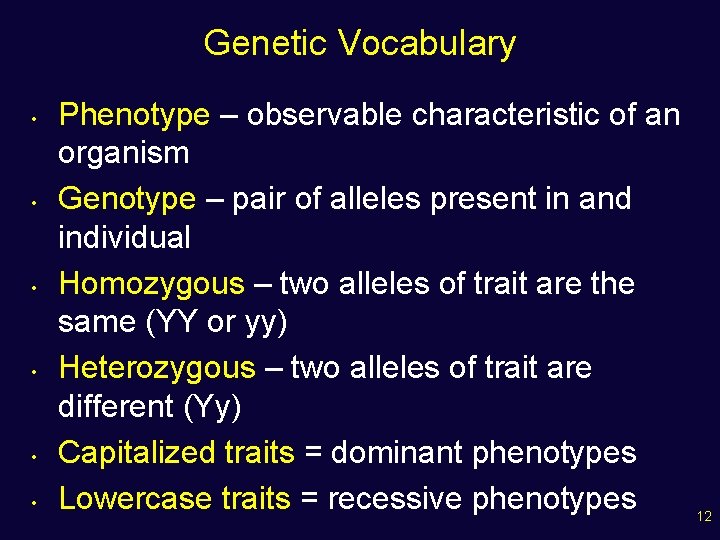 Genetic Vocabulary

• Phenotype – observable characteristic of an organism
• Genotype – pair of alleles present in and individual
• Homozygous – two alleles of trait are the same (YY or yy)
• Heterozygous – two alleles of trait are different (Yy)
• Capitalized traits = dominant phenotypes
• Lowercase traits = recessive phenotypes

12